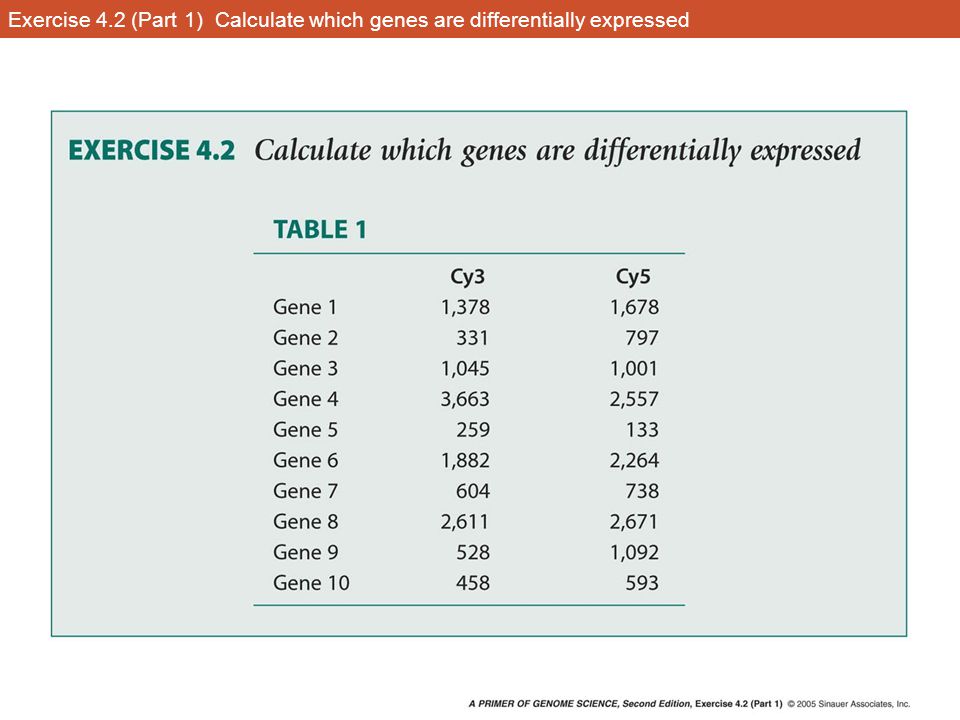 Exercise 4.2 (Part 1) Calculate which genes are differentially expressed

EXERCISE 4.2 Calculate which genes are differentially expressed

TABLE 1

| | Cy3 | Cy5 |
|---|---|---|
| Gene 1 | 1,378 | 1,678 |
| Gene 2 | 331 | 797 |
| Gene 3 | 1,045 | 1,001 |
| Gene 4 | 3,663 | 2,557 |
| Gene 5 | 259 | 133 |
| Gene 6 | 1,882 | 2,264 |
| Gene 7 | 604 | 738 |
| Gene 8 | 2,611 | 2,671 |
| Gene 9 | 528 | 1,092 |
| Gene 10 | 458 | 593 |

A PRIMER OF GENOME SCIENCE, Second Edition, Exercise 4.2 (Part 1) © 2005 Sinauer Associates, Inc.